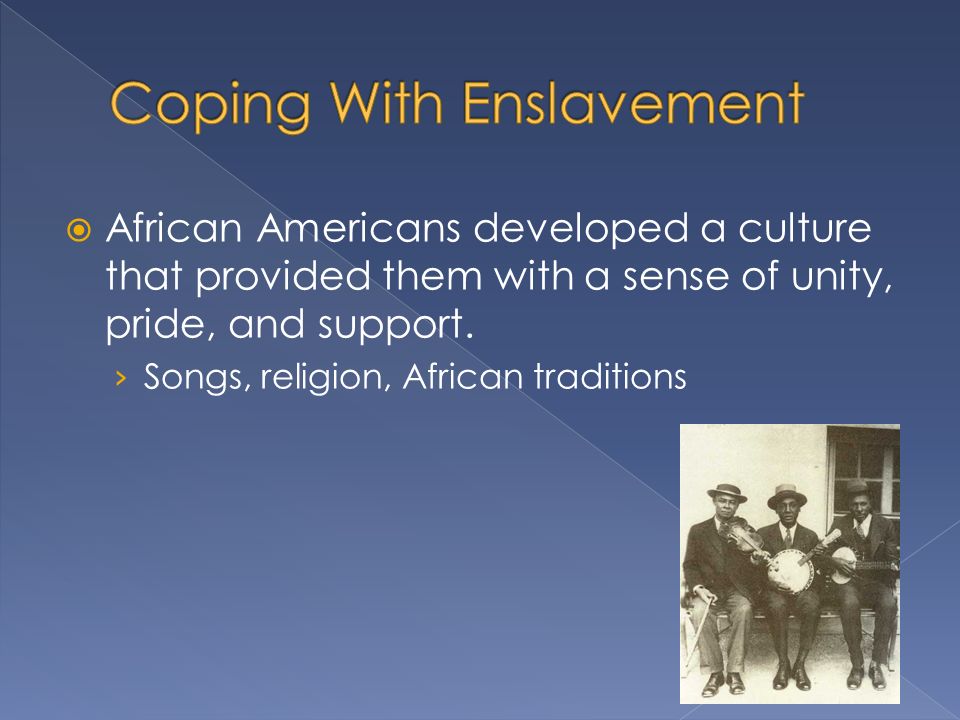 Coping With Enslavement

African Americans developed a culture that provided them with a sense of unity, pride, and support.

› Songs, religion, African traditions